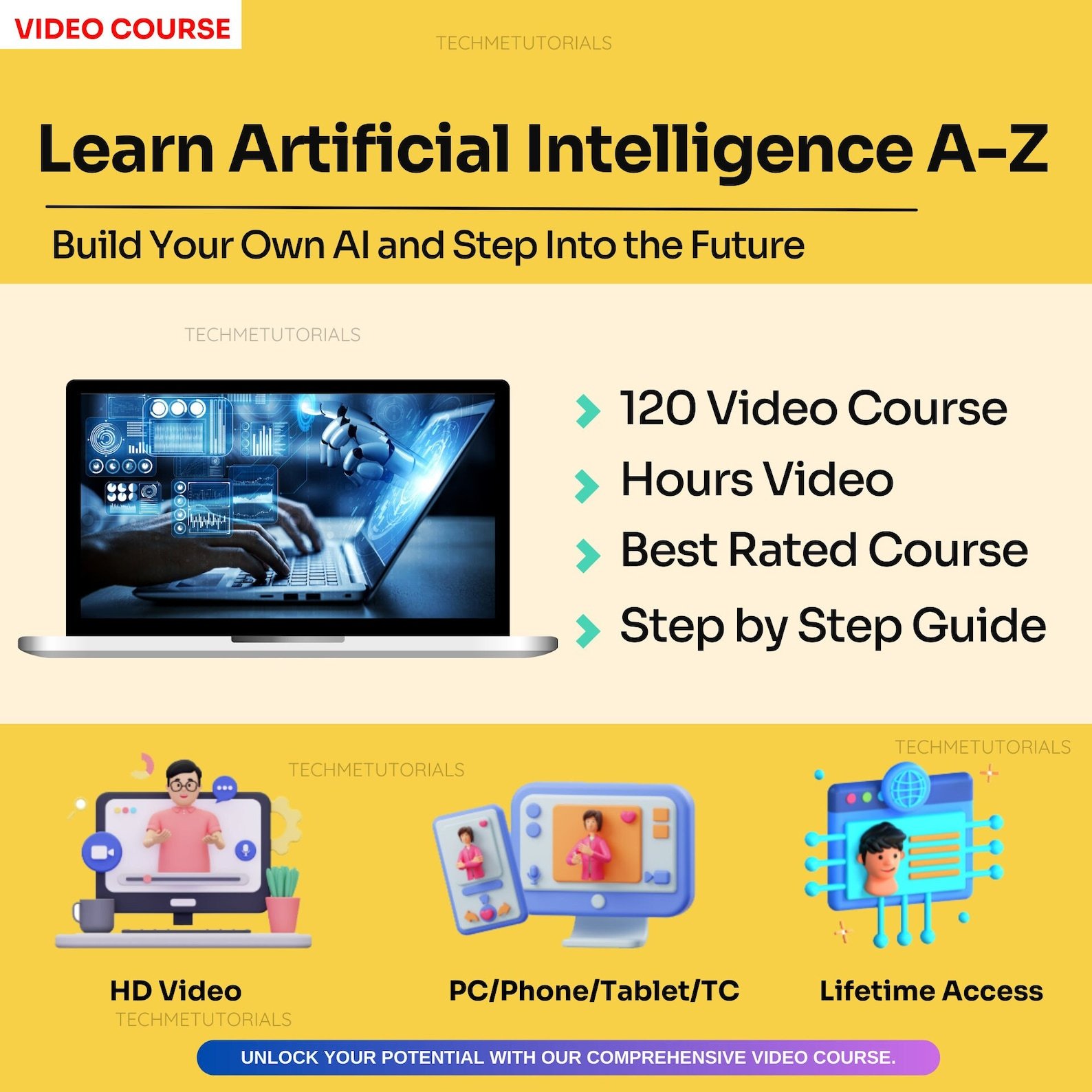 VIDEO COURSE

TECHMETUTORIALS

Learn Artificial Intelligence A-Z

Build Your Own AI and Step Into the Future

TECHMETUTORIALS

120 Video Course
Hours Video
Best Rated Course
Step by Step Guide

TECHMETUTORIALS

TECHMETUTORIALS

HD Video

PC/Phone/Tablet/TC

Lifetime Access

TECHMETUTORIALS

UNLOCK YOUR POTENTIAL WITH OUR COMPREHENSIVE VIDEO COURSE.